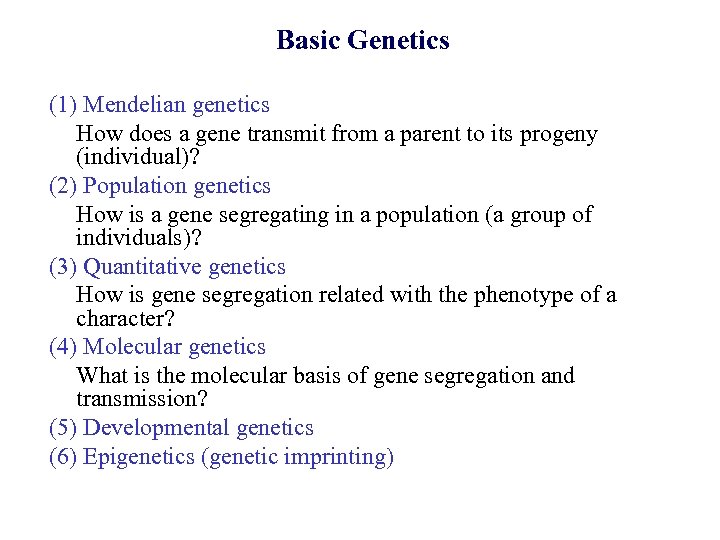 Basic Genetics

(1) Mendelian genetics

How does a gene transmit from a parent to its progeny (individual)?

(2) Population genetics

How is a gene segregating in a population (a group of individuals)?

(3) Quantitative genetics

How is gene segregation related with the phenotype of a character?

(4) Molecular genetics

What is the molecular basis of gene segregation and transmission?

(5) Developmental genetics

(6) Epigenetics (genetic imprinting)